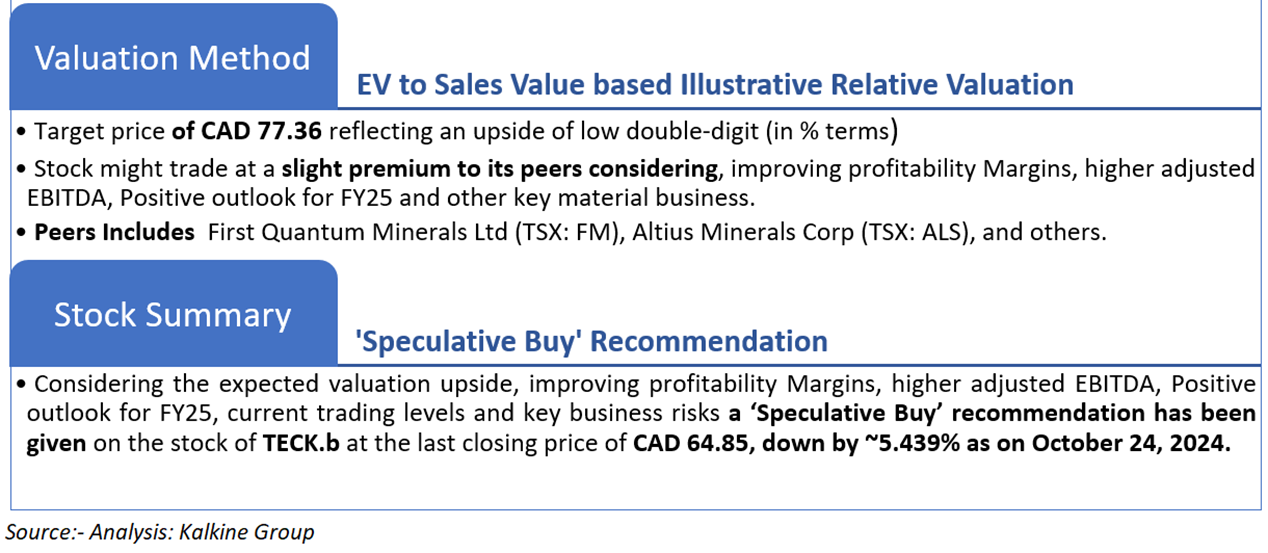 Valuation Method

EV to Sales Value based Illustrative Relative Valuation

• Target price of CAD 77.36 reflecting an upside of low double-digit (in % terms)

• Stock might trade at a slight premium to its peers considering, improving profitability Margins, higher adjusted EBITDA, Positive outlook for FY25 and other key material business.

• Peers Includes First Quantum Minerals Ltd (TSX: FM), Altius Minerals Corp (TSX: ALS), and others.

Stock Summary

'Speculative Buy' Recommendation

• Considering the expected valuation upside, improving profitability Margins, higher adjusted EBITDA, Positive outlook for FY25, current trading levels and key business risks a 'Speculative Buy' recommendation has been given on the stock of TECK.b at the last closing price of CAD 64.85, down by ~5.439% as on October 24, 2024.

Source:- Analysis: Kalkine Group